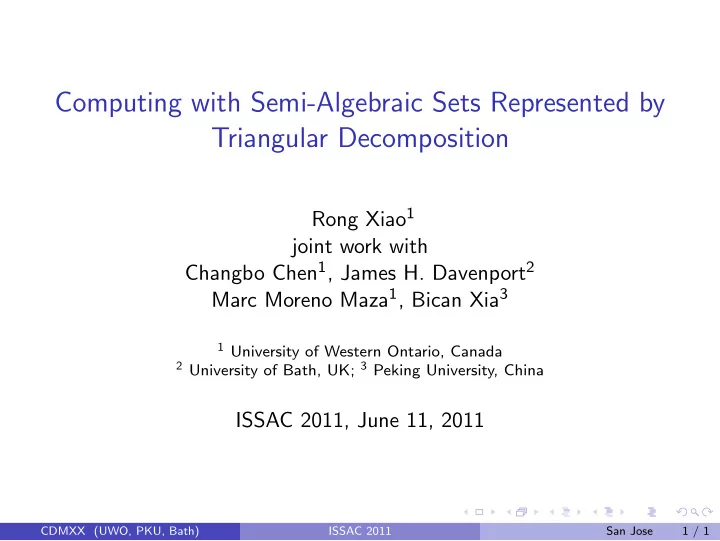 Computing with Semi-Algebraic Sets Represented by Triangular Decomposition

Rong Xiao$^1$
joint work with
Changbo Chen$^1$, James H. Davenport$^2$
Marc Moreno Maza$^1$, Bican Xia$^3$

$^1$ University of Western Ontario, Canada
$^2$ University of Bath, UK; $^3$ Peking University, China

ISSAC 2011, June 11, 2011

CDMXX (UWO, PKU, Bath) ISSAC 2011 San Jose 1 / 1